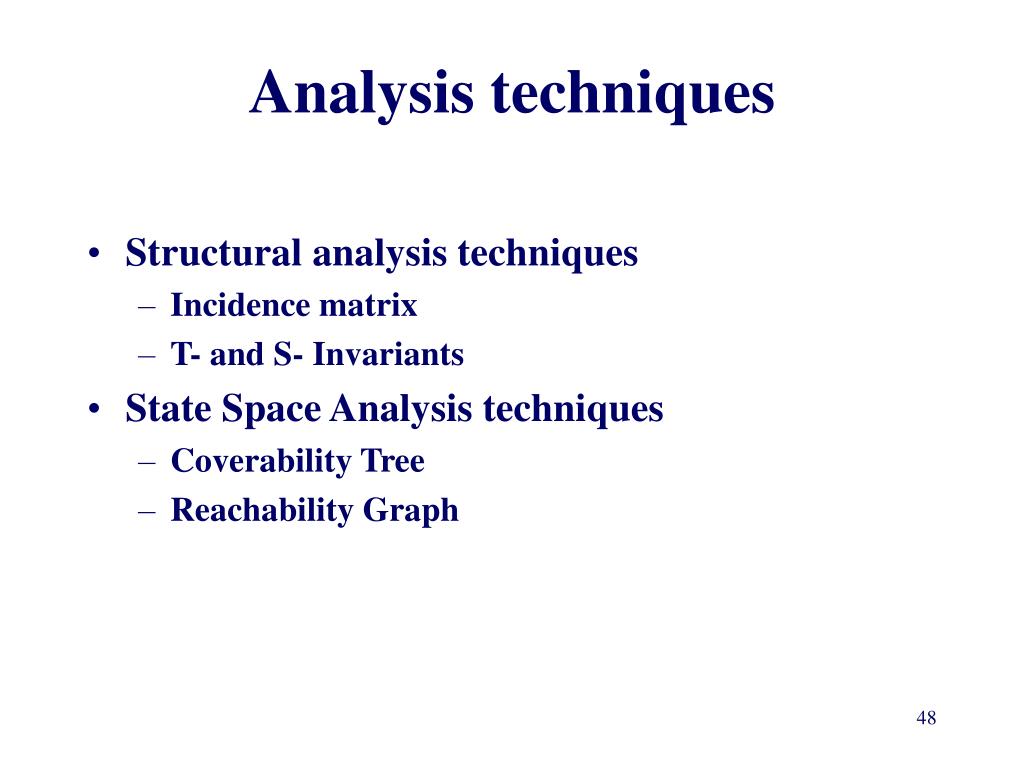 Analysis techniques

• Structural analysis techniques
– Incidence matrix
– T- and S- Invariants
• State Space Analysis techniques
– Coverability Tree
– Reachability Graph

48